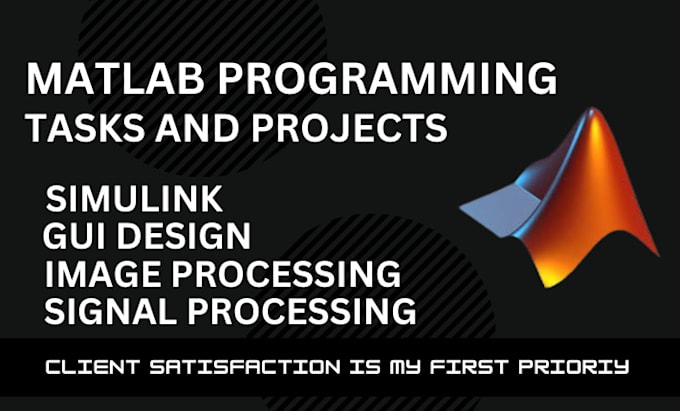 MATLAB PROGRAMMING
TASKS AND PROJECTS

SIMULINK
GUI DESIGN
IMAGE PROCESSING
SIGNAL PROCESSING

CLIENT SATISFACTION IS MY FIRST PRIORIY